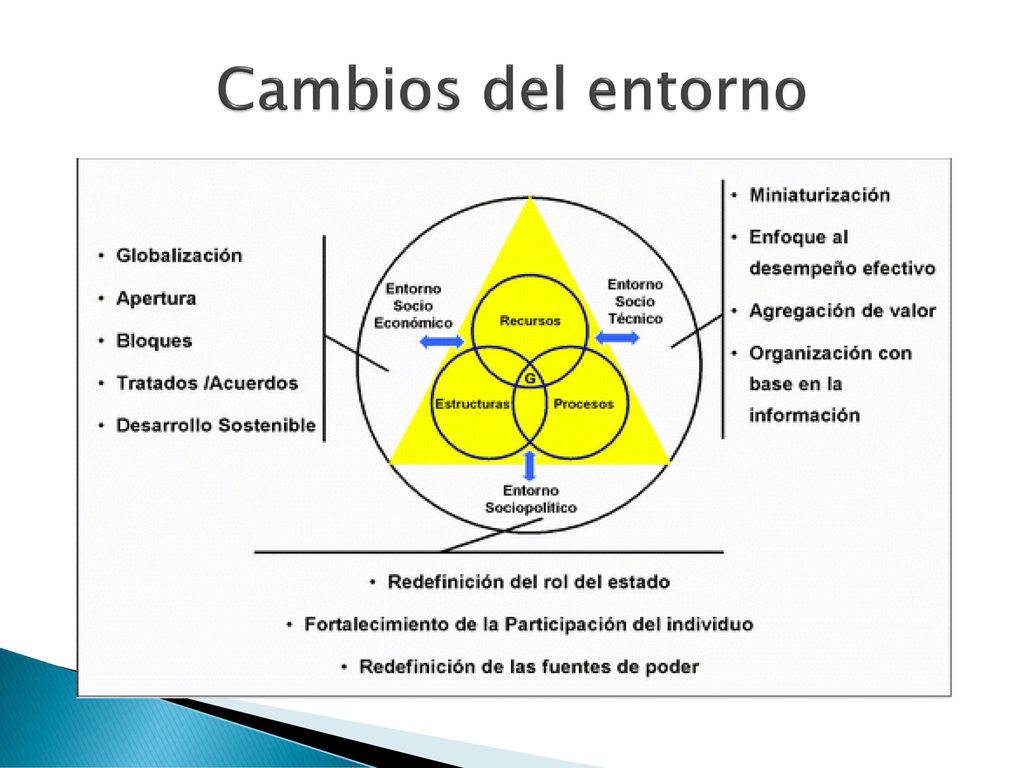 Cambios del entorno

• Globalización
• Apertura
• Bloques
• Tratados /Acuerdos
• Desarrollo Sostenible

Entorno Socio Económico

Recursos

G

Estructuras

Procesos

Entorno Socio Técnico

Entorno Sociopolítico

• Miniaturización
• Enfoque al desempeño efectivo
• Agregación de valor
• Organización con base en la información

• Redefinición del rol del estado
• Fortalecimiento de la Participación del individuo
• Redefinición de las fuentes de poder